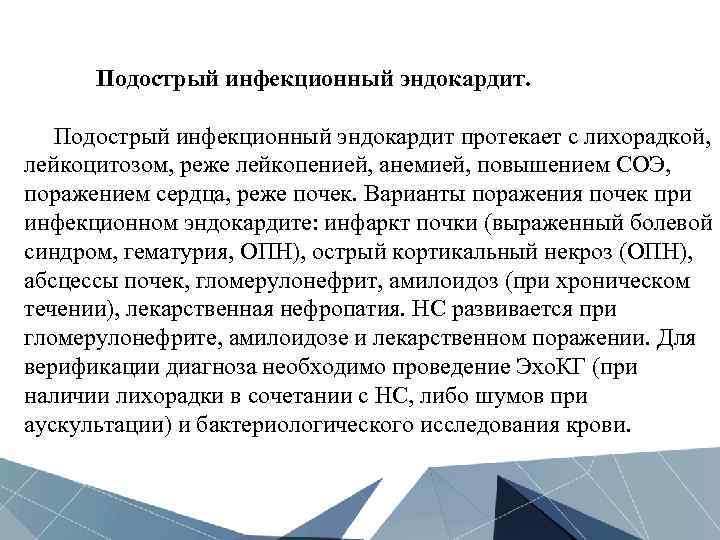 Подострый инфекционный эндокардит.

Подострый инфекционный эндокардит протекает с лихорадкой, лейкоцитозом, реже лейкопенией, анемией, повышением СОЭ, поражением сердца, реже почек. Варианты поражения почек при инфекционном эндокардите: инфаркт почки (выраженный болевой синдром, гематурия, ОПН), острый кортикальный некроз (ОПН), абсцессы почек, гломерулонефрит, амилоидоз (при хроническом течении), лекарственная нефропатия. НС развивается при гломерулонефрите, амилоидозе и лекарственном поражении. Для верификации диагноза необходимо проведение ЭхоКГ (при наличии лихорадки в сочетании с НС, либо шумов при аускультации) и бактериологического исследования крови.